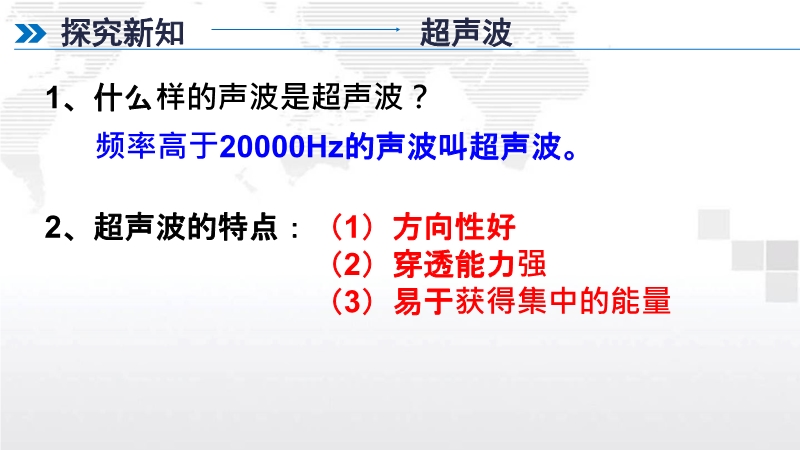 探究新知

超声波

1、什么样的声波是超声波？

频率高于20000Hz的声波叫超声波。

2、超声波的特点：（1）方向性好
（2）穿透能力强
（3）易于获得集中的能量